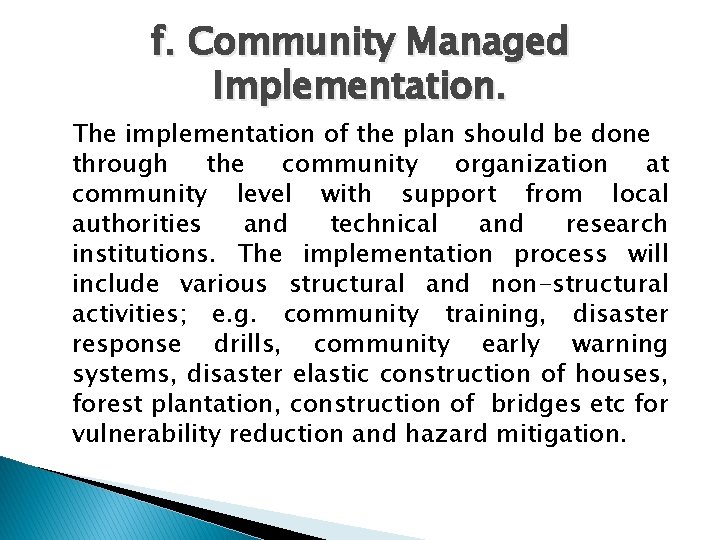 f. Community Managed Implementation.

The implementation of the plan should be done through the community organization at community level with support from local authorities and technical and research institutions. The implementation process will include various structural and non-structural activities; e.g. community training, disaster response drills, community early warning systems, disaster elastic construction of houses, forest plantation, construction of bridges etc for vulnerability reduction and hazard mitigation.